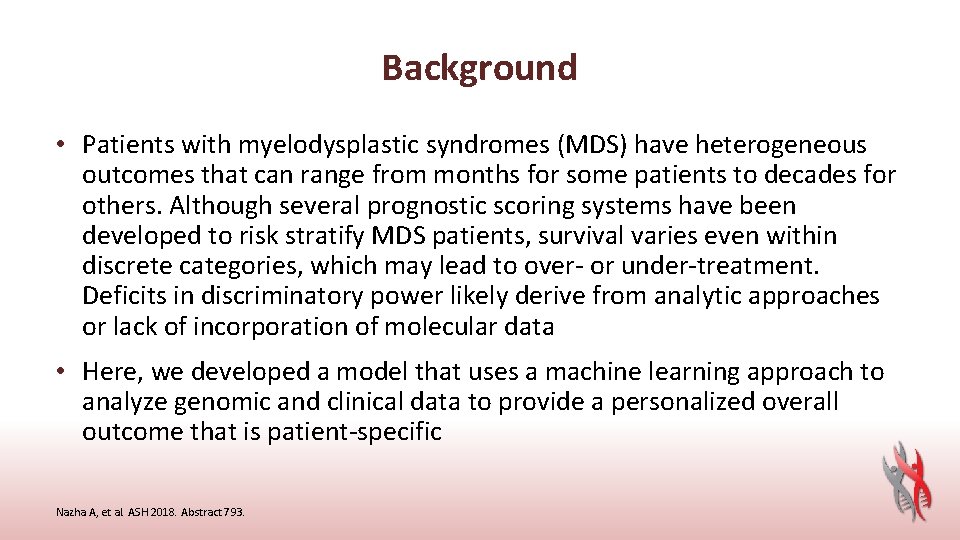 Background

• Patients with myelodysplastic syndromes (MDS) have heterogeneous outcomes that can range from months for some patients to decades for others. Although several prognostic scoring systems have been developed to risk stratify MDS patients, survival varies even within discrete categories, which may lead to over- or under-treatment. Deficits in discriminatory power likely derive from analytic approaches or lack of incorporation of molecular data

• Here, we developed a model that uses a machine learning approach to analyze genomic and clinical data to provide a personalized overall outcome that is patient-specific

Nazha A, et al. ASH 2018. Abstract 793.